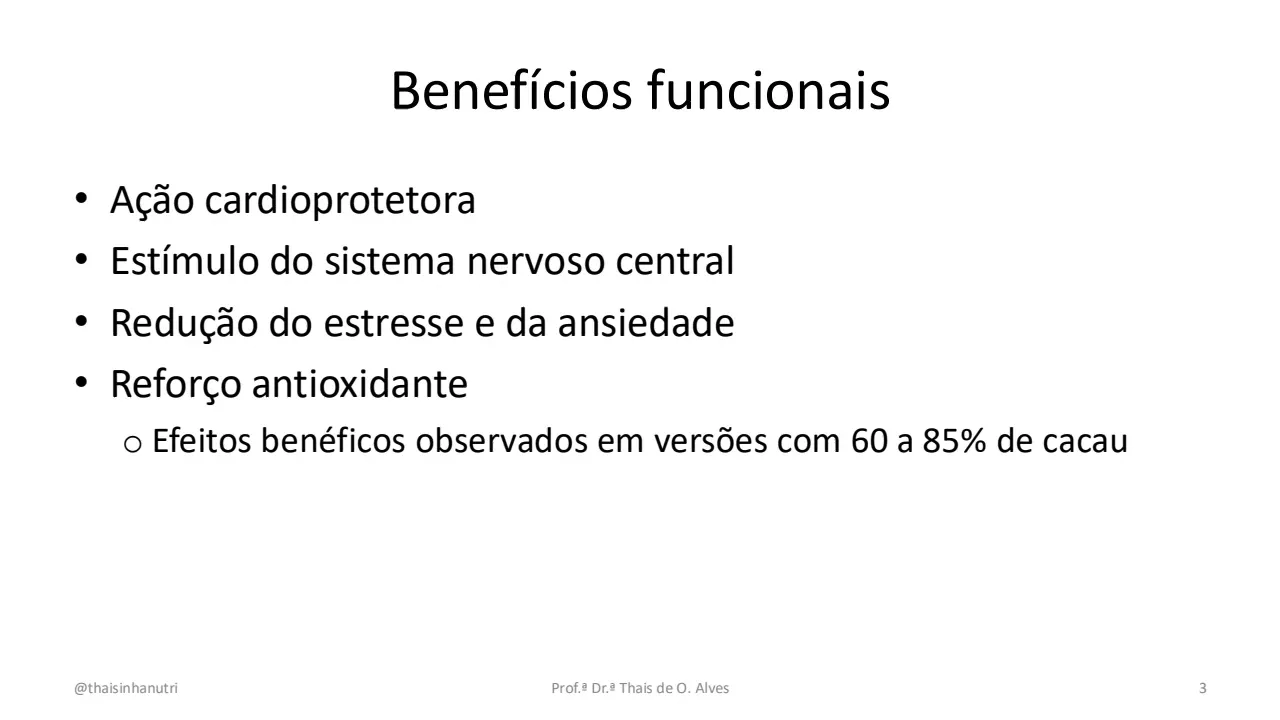 Benefícios funcionais

• Ação cardioprotetora
• Estímulo do sistema nervoso central
• Redução do estresse e da ansiedade
• Reforço antioxidante
o Efeitos benéficos observados em versões com 60 a 85% de cacau

@thaisinhanutri

Prof.ª Dr.ª Thais de O. Alves

3